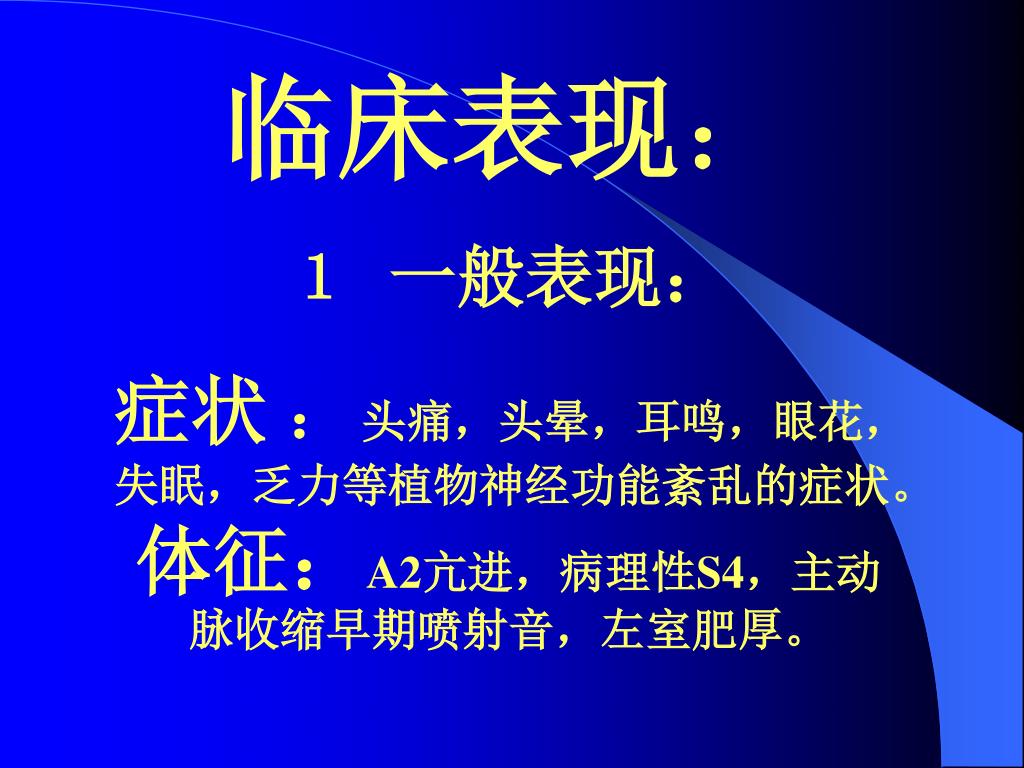 临床表现：

1 一般表现：

症状： 头痛，头晕，耳鸣，眼花，失眠，乏力等植物神经功能紊乱的症状。

体征： A2亢进，病理性S4，主动脉收缩早期喷射音，左室肥厚。